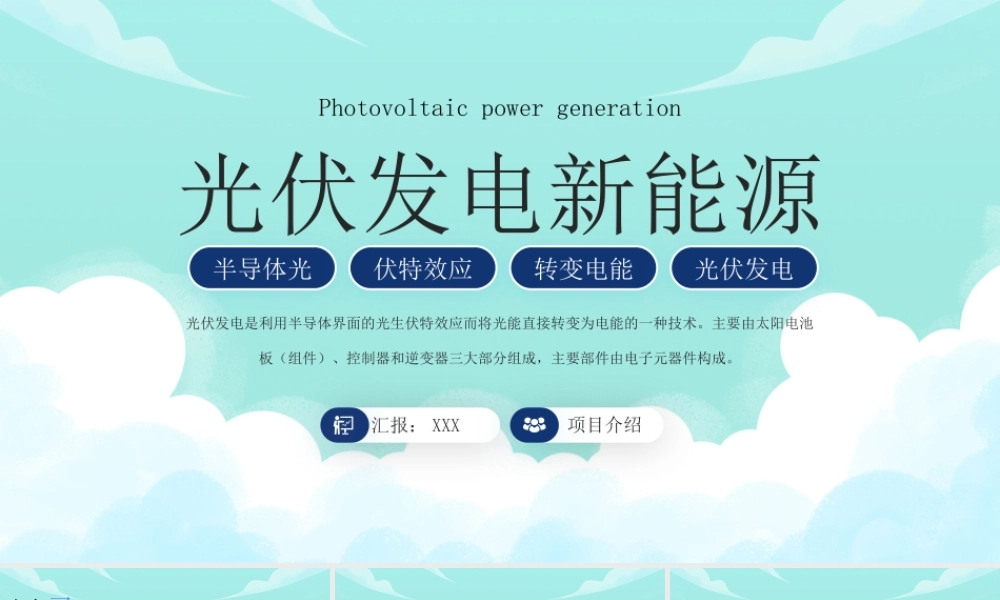 Photovoltaic power generation

光伏发电新能源

半导体光 伏特效应 转变电能 光伏发电

光伏发电是利用半导体界面的光生伏特效应而将光能直接转变为电能的一种技术。主要由太阳电池板（组件）、控制器和逆变器三大部分组成，主要部件由电子元器件构成。

汇报：XXX 项目介绍